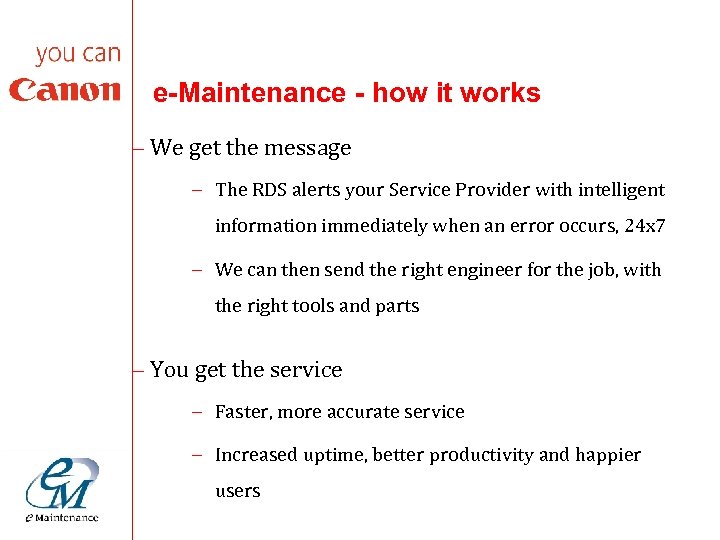 you can
Canon

e-Maintenance - how it works

– We get the message

– The RDS alerts your Service Provider with intelligent information immediately when an error occurs, 24x7

– We can then send the right engineer for the job, with the right tools and parts

– You get the service

– Faster, more accurate service

– Increased uptime, better productivity and happier users

eM
e Maintenance